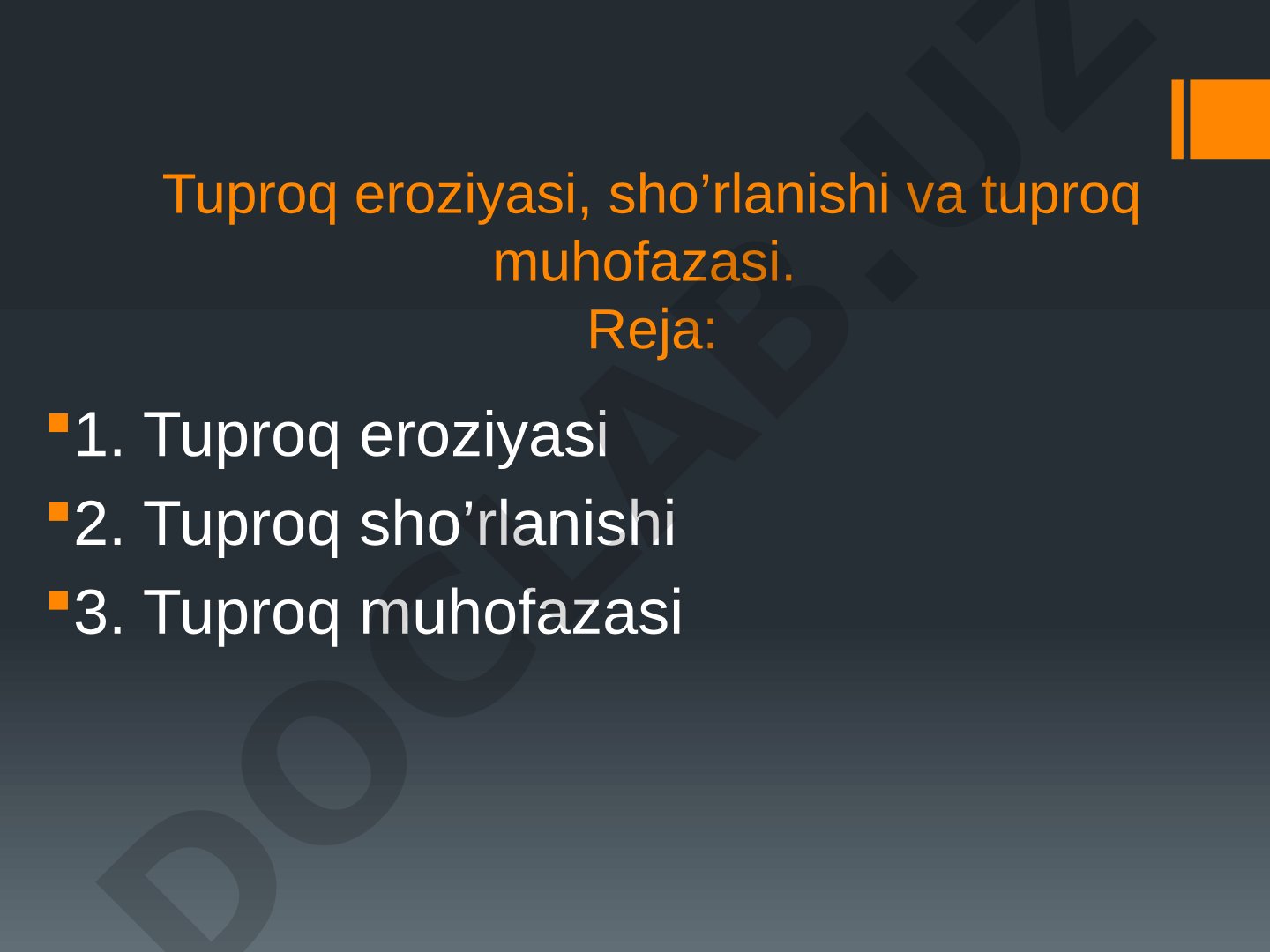 Tuproq eroziyasi, sho’rlanishi va tuproq muhofazasi.
Reja:

1. Tuproq eroziyasi
2. Tuproq sho’rlanishi
3. Tuproq muhofazasi

DOCLAB.UZ